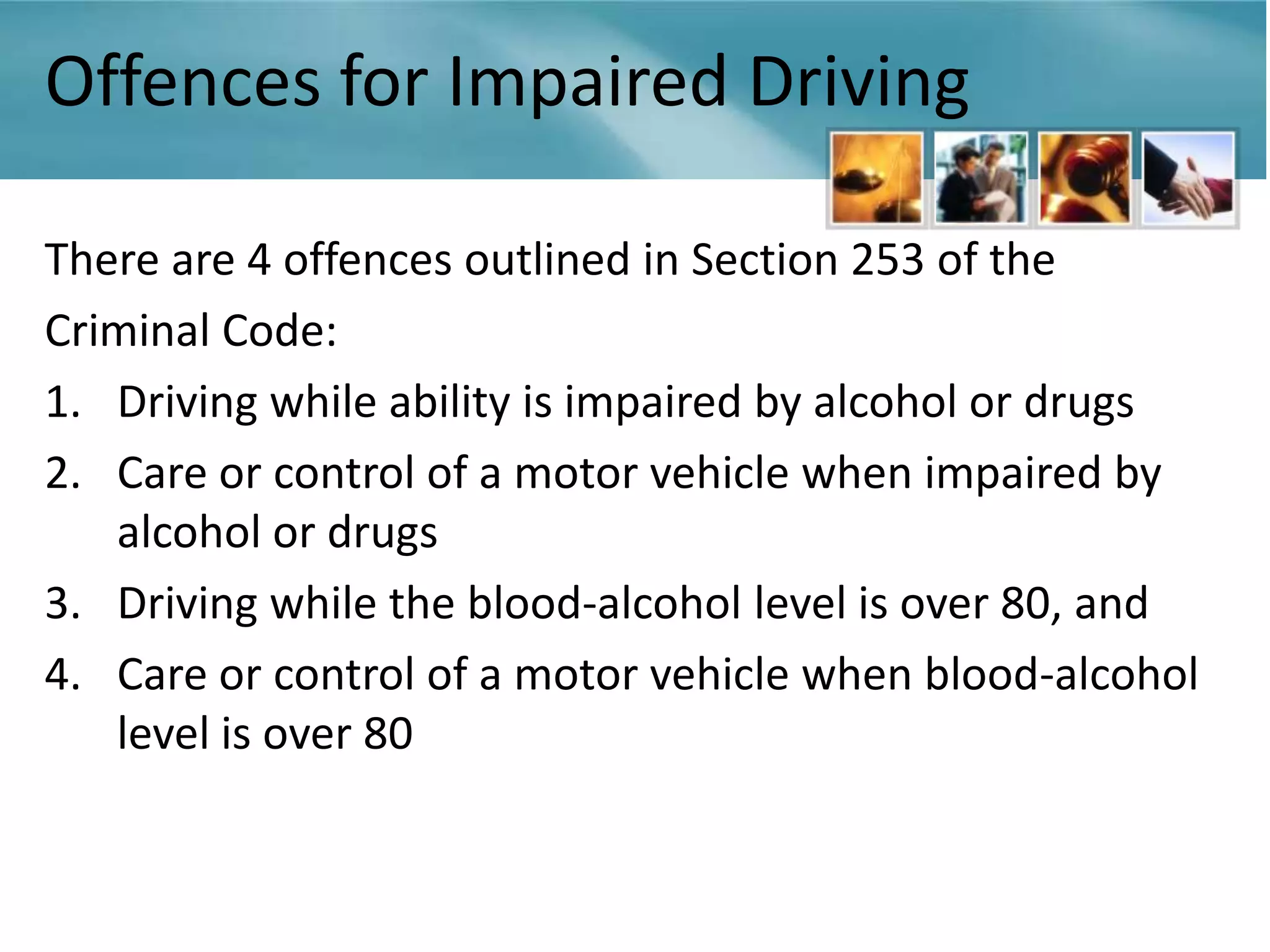 Offences for Impaired Driving

There are 4 offences outlined in Section 253 of the Criminal Code:

1. Driving while ability is impaired by alcohol or drugs
2. Care or control of a motor vehicle when impaired by alcohol or drugs
3. Driving while the blood-alcohol level is over 80, and
4. Care or control of a motor vehicle when blood-alcohol level is over 80